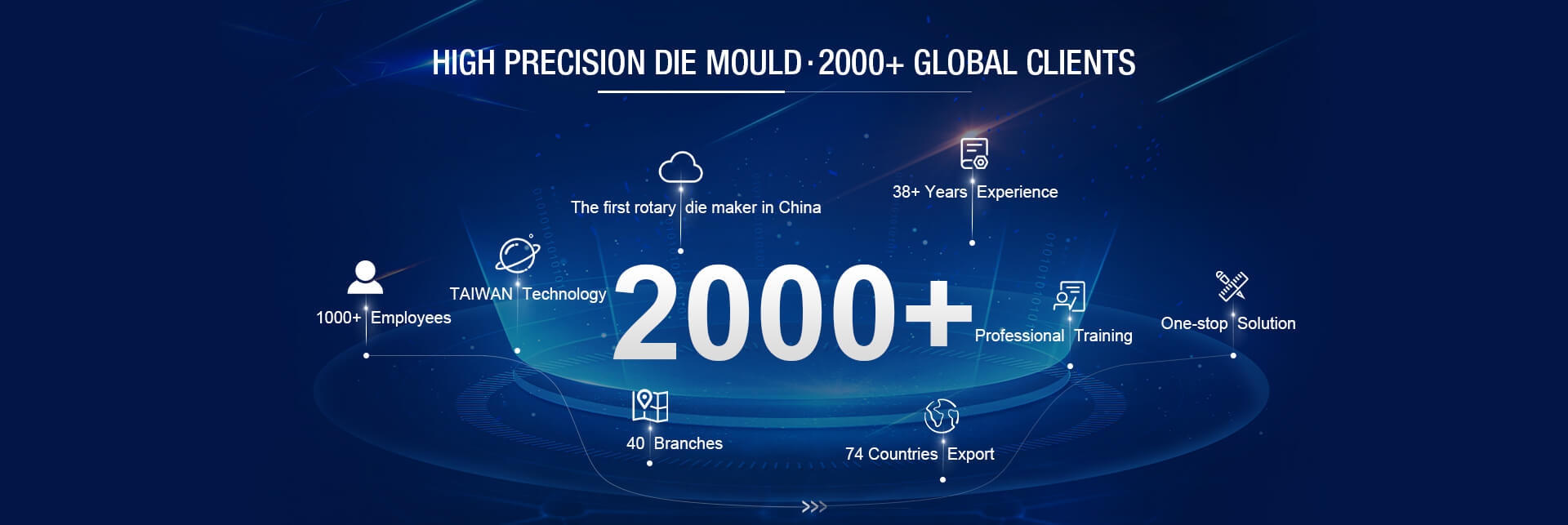 HIGH PRECISION DIE MOULD · 2000+ GLOBAL CLIENTS

The first rotary die maker in China

38+ Years Experience

TAIWAN Technology

1000+ Employees

2000+

Professional Training

One-stop Solution

40 Branches

74 Countries Export

>>>